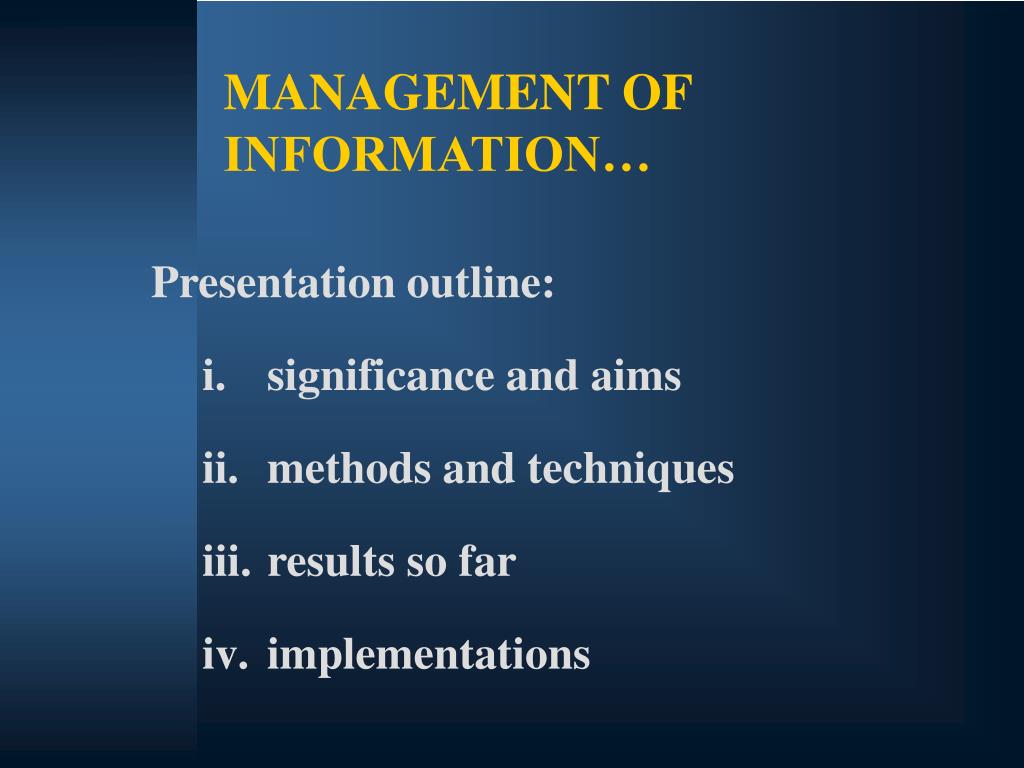 MANAGEMENT OF INFORMATION…

Presentation outline:

i. significance and aims

ii. methods and techniques

iii. results so far

iv. implementations